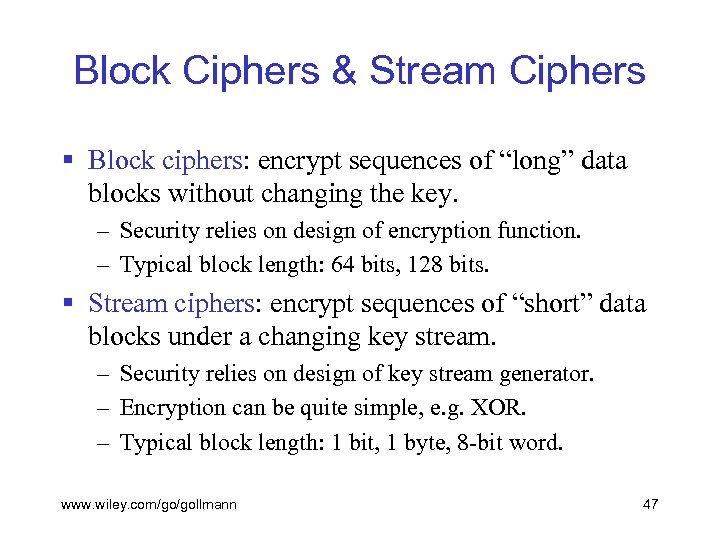 Block Ciphers & Stream Ciphers

▪ Block ciphers: encrypt sequences of “long” data blocks without changing the key.
– Security relies on design of encryption function.
– Typical block length: 64 bits, 128 bits.

▪ Stream ciphers: encrypt sequences of “short” data blocks under a changing key stream.
– Security relies on design of key stream generator.
– Encryption can be quite simple, e.g. XOR.
– Typical block length: 1 bit, 1 byte, 8-bit word.

www.wiley.com/go/gollmann

47